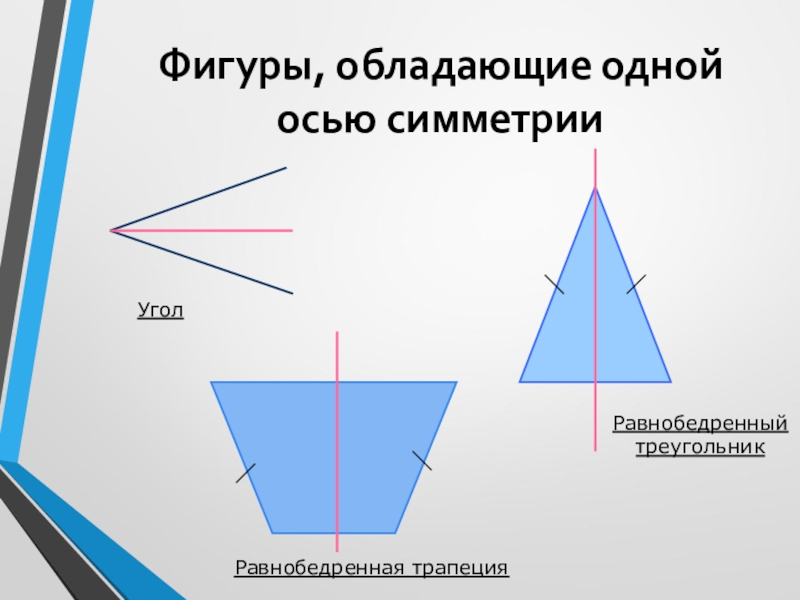 Фигуры, обладающие одной осью симметрии

Угол

Равнобедренный треугольник

Равнобедренная трапеция